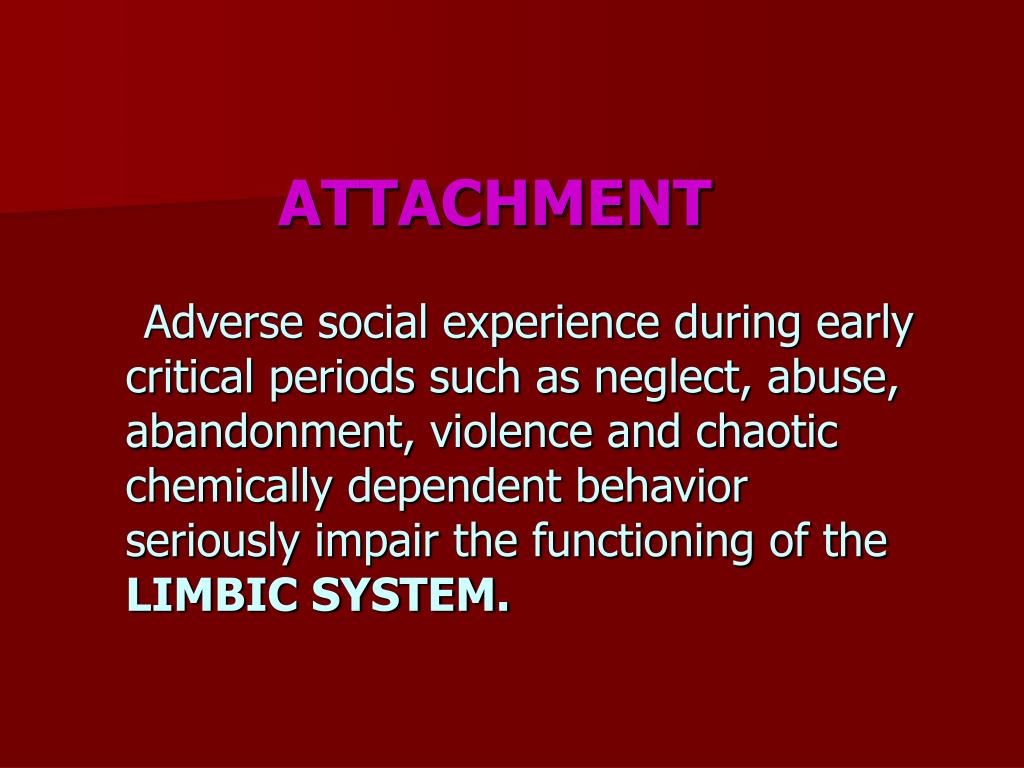 ATTACHMENT

Adverse social experience during early critical periods such as neglect, abuse, abandonment, violence and chaotic chemically dependent behavior seriously impair the functioning of the LIMBIC SYSTEM.